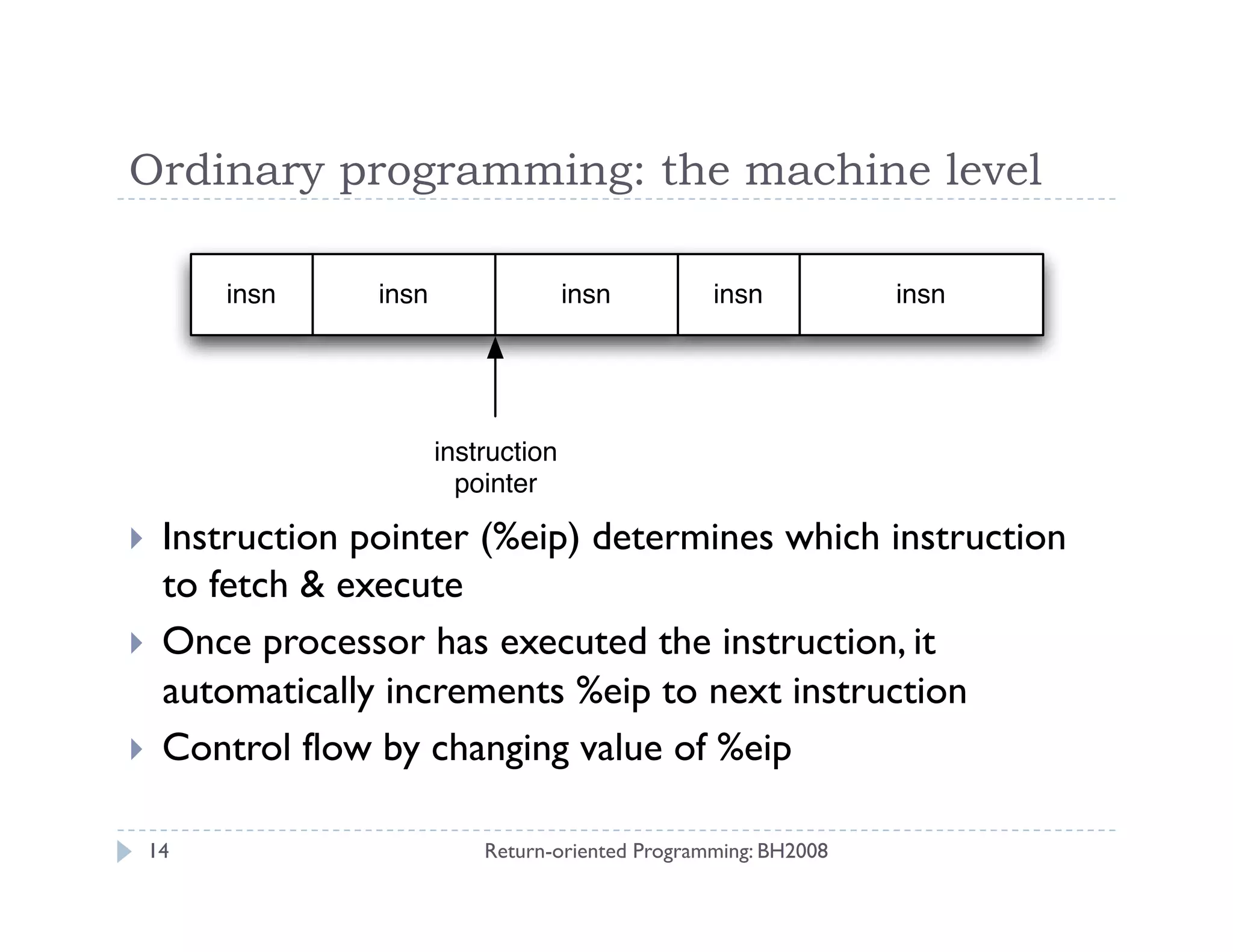 Ordinary programming: the machine level

insn insn insn insn insn

instruction pointer

Instruction pointer (%eip) determines which instruction to fetch & execute

Once processor has executed the instruction, it automatically increments %eip to next instruction

Control flow by changing value of %eip

14 Return-oriented Programming: BH2008